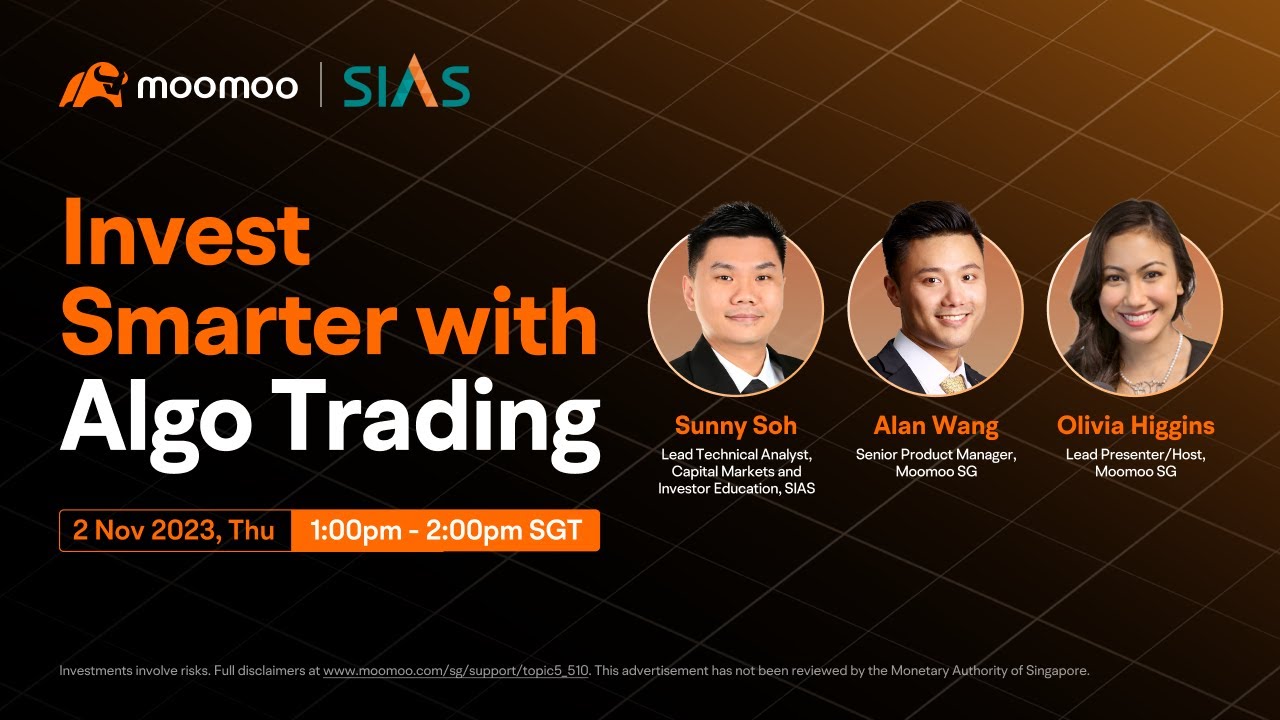 moomoo | SIAS

Invest Smarter with Algo Trading

2 Nov 2023, Thu 1:00pm - 2:00pm SGT

Sunny Soh
Lead Technical Analyst, Capital Markets and Investor Education, SIAS

Alan Wang
Senior Product Manager, Moomoo SG

Olivia Higgins
Lead Presenter/Host, Moomoo SG

Investments involve risks. Full disclaimers at www.moomoo.com/sg/support/topic5_510. This advertisement has not been reviewed by the Monetary Authority of Singapore.